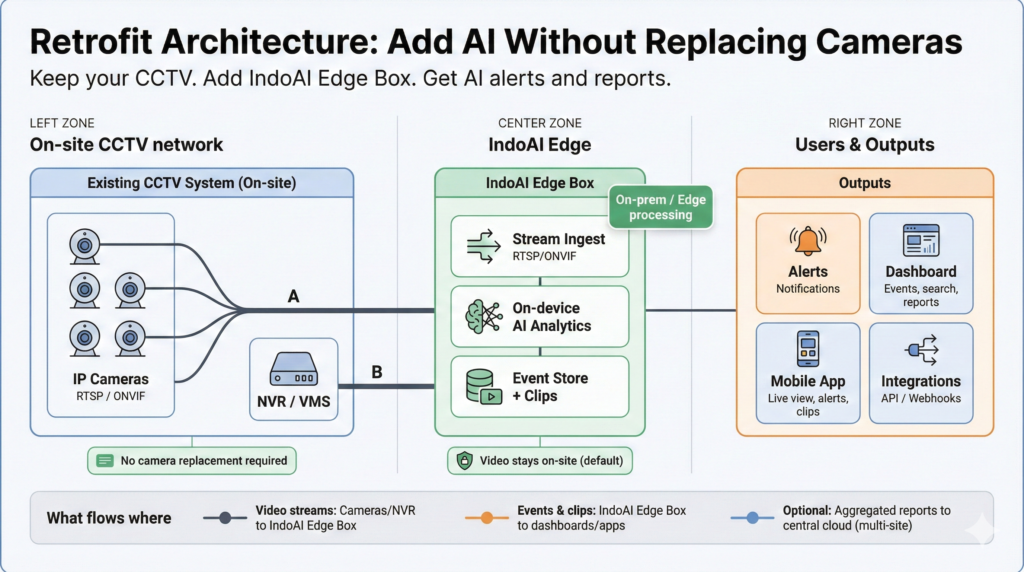 Retrofit Architecture: Add AI Without Replacing Cameras

Keep your CCTV. Add IndoAI Edge Box. Get AI alerts and reports.

LEFT ZONE
On-site CCTV network

Existing CCTV System (On-site)

IP Cameras
RTSP / ONVIF

NVR / VMS

A

B

No camera replacement required

CENTER ZONE
IndoAI Edge

IndoAI Edge Box

On-prem / Edge processing

Stream Ingest
RTSP/ONVIF

On-device AI Analytics

Event Store + Clips

Video stays on-site (default)

RIGHT ZONE
Users & Outputs

Outputs

Alerts
Notifications

Dashboard
Events, search, reports

Mobile App
Live view, alerts, clips

Integrations
API / Webhooks

What flows where

Video streams: Cameras/NVR to IndoAI Edge Box

Events & clips: IndoAI Edge Box to dashboards/apps

Optional: Aggregated reports to central cloud (multi-site)